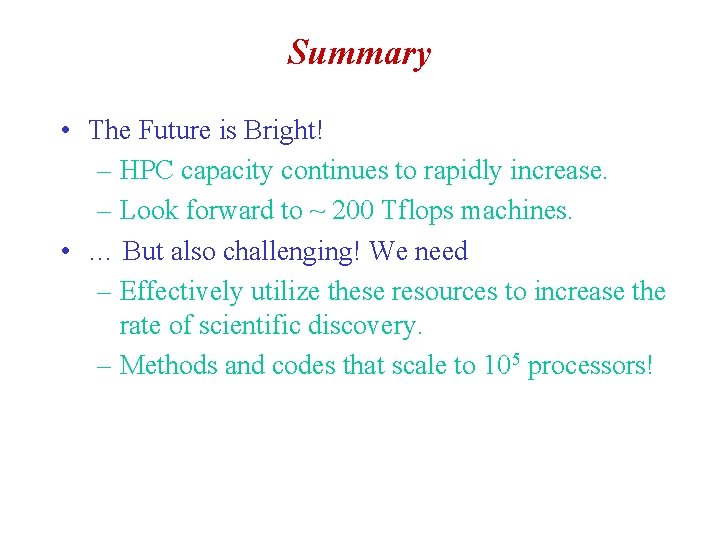 Summary

• The Future is Bright!
– HPC capacity continues to rapidly increase.
– Look forward to ~ 200 Tflops machines.
• … But also challenging! We need
– Effectively utilize these resources to increase the rate of scientific discovery.
– Methods and codes that scale to $10^5$ processors!